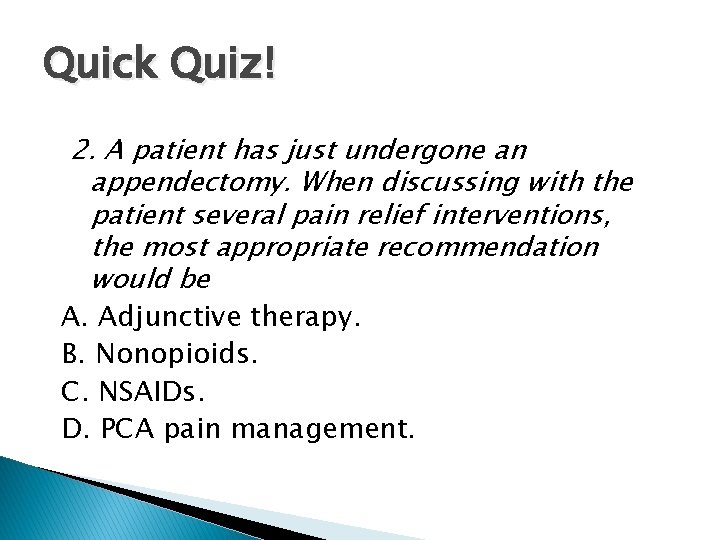 Quick Quiz!

2. A patient has just undergone an appendectomy. When discussing with the patient several pain relief interventions, the most appropriate recommendation would be

A. Adjunctive therapy.

B. Nonopioids.

C. NSAIDs.

D. PCA pain management.